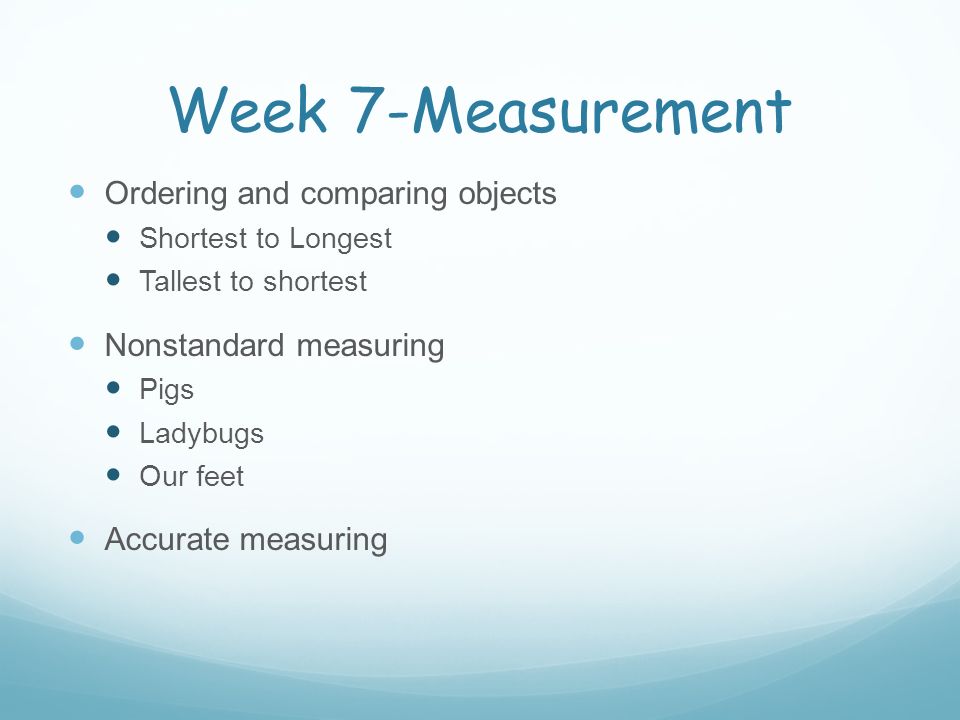 Week 7-Measurement

- Ordering and comparing objects
  - Shortest to Longest
  - Tallest to shortest
- Nonstandard measuring
  - Pigs
  - Ladybugs
  - Our feet
- Accurate measuring